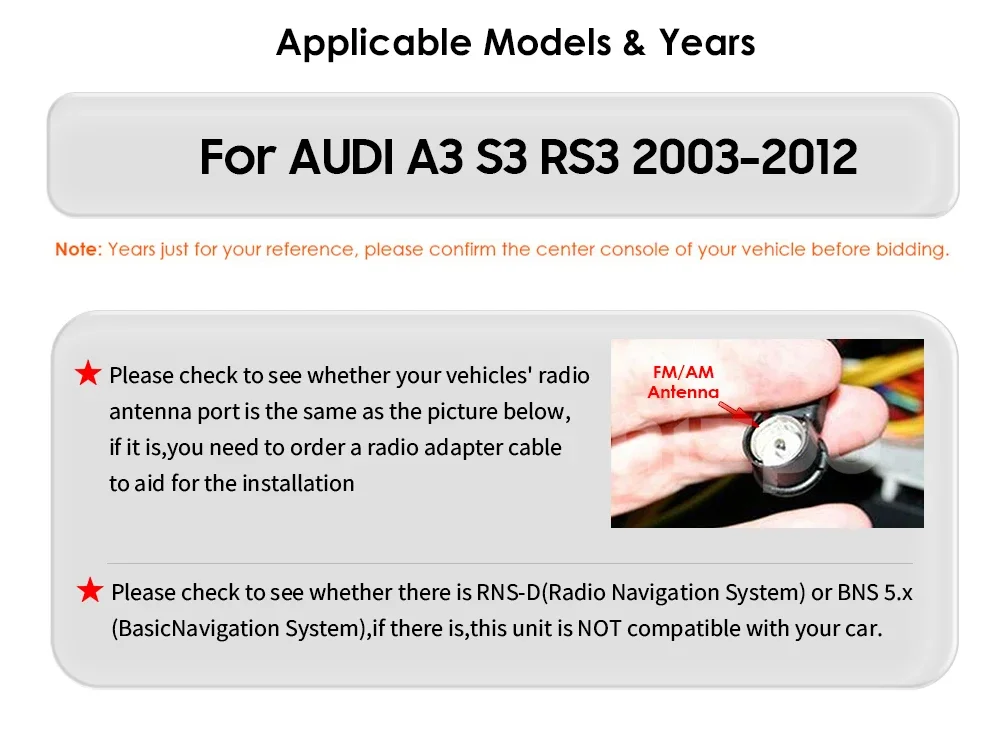 Applicable Models & Years

For AUDI A3 S3 RS3 2003-2012

Note: Years just for your reference, please confirm the center console of your vehicle before bidding.

★ Please check to see whether your vehicles' radio antenna port is the same as the picture below, if it is,you need to order a radio adapter cable to aid for the installation

FM/AM Antenna

★ Please check to see whether there is RNS-D(Radio Navigation System) or BNS 5.x (BasicNavigation System),if there is,this unit is NOT compatible with your car.